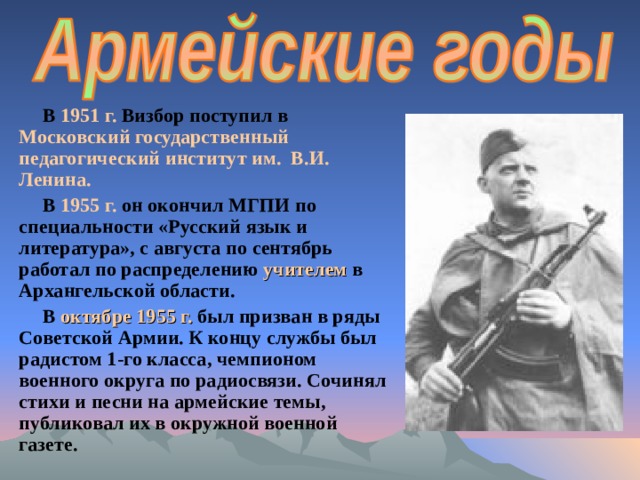 Армейские годы

В 1951 г. Визбор поступил в Московский государственный педагогический институт им. В.И. Ленина.

В 1955 г. он окончил МГПИ по специальности «Русский язык и литература», с августа по сентябрь работал по распределению учителем в Архангельской области.

В октябре 1955 г. был призван в ряды Советской Армии. К концу службы был радистом 1-го класса, чемпионом военного округа по радиосвязи. Сочинял стихи и песни на армейские темы, публиковал их в окружной военной газете.